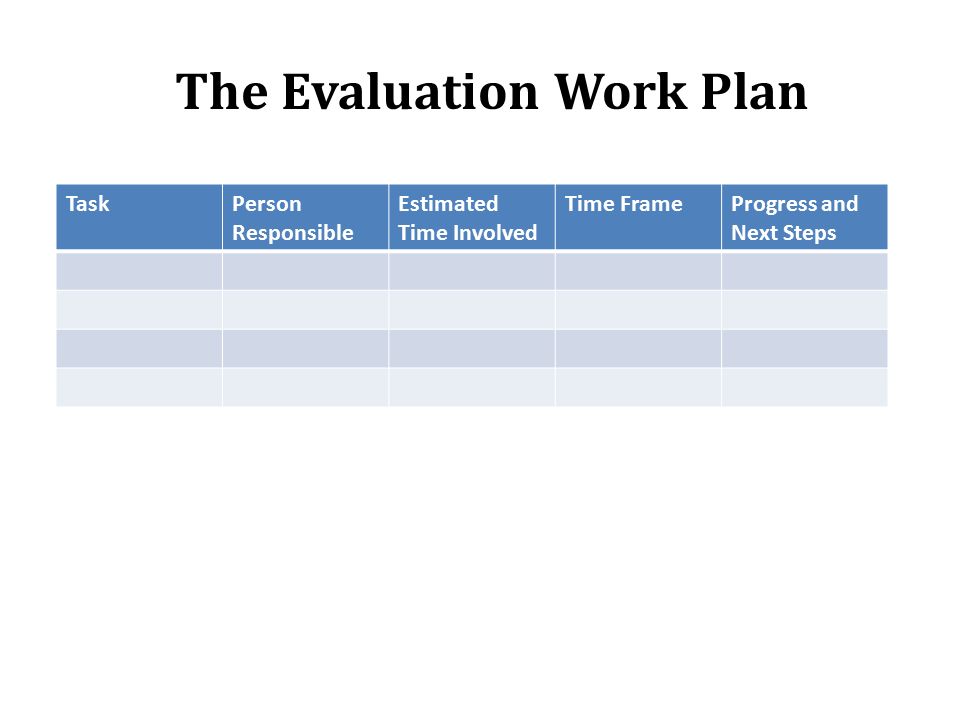 The Evaluation Work Plan

| Task | Person Responsible | Estimated Time Involved | Time Frame | Progress and Next Steps |
|---|---|---|---|---|
| | | | | |
| | | | | |
| | | | | |
| | | | | |